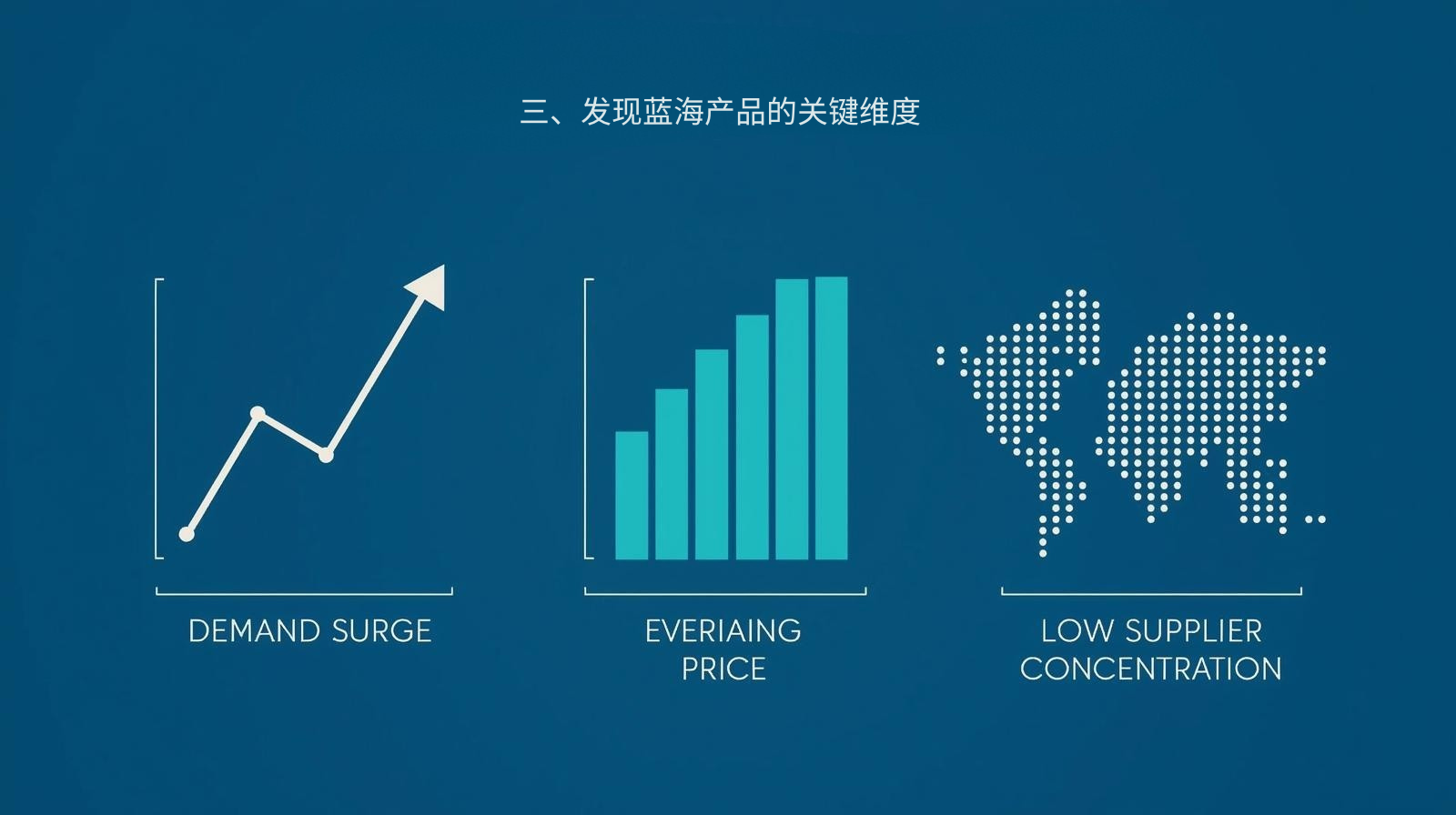 三、发现蓝海产品的关键维度

DEMAND SURGE

EVERIAING PRICE

LOW SUPPLIER CONCENTRATION